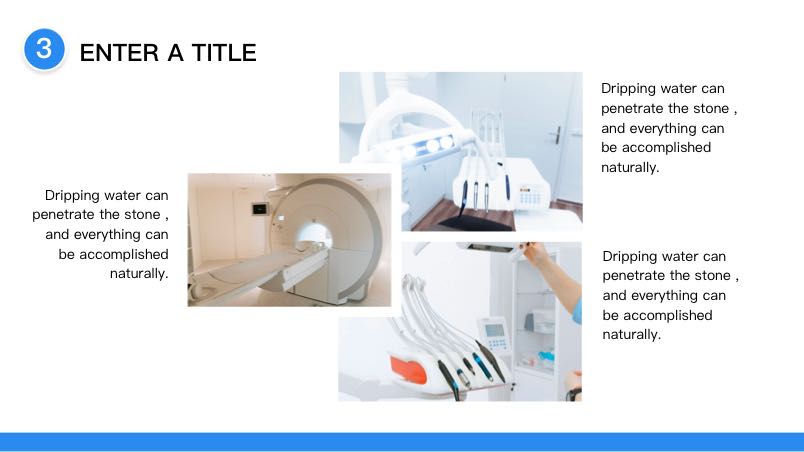 3 ENTER A TITLE

Dripping water can penetrate the stone , and everything can be accomplished naturally.

Dripping water can penetrate the stone , and everything can be accomplished naturally.

Dripping water can penetrate the stone , and everything can be accomplished naturally.